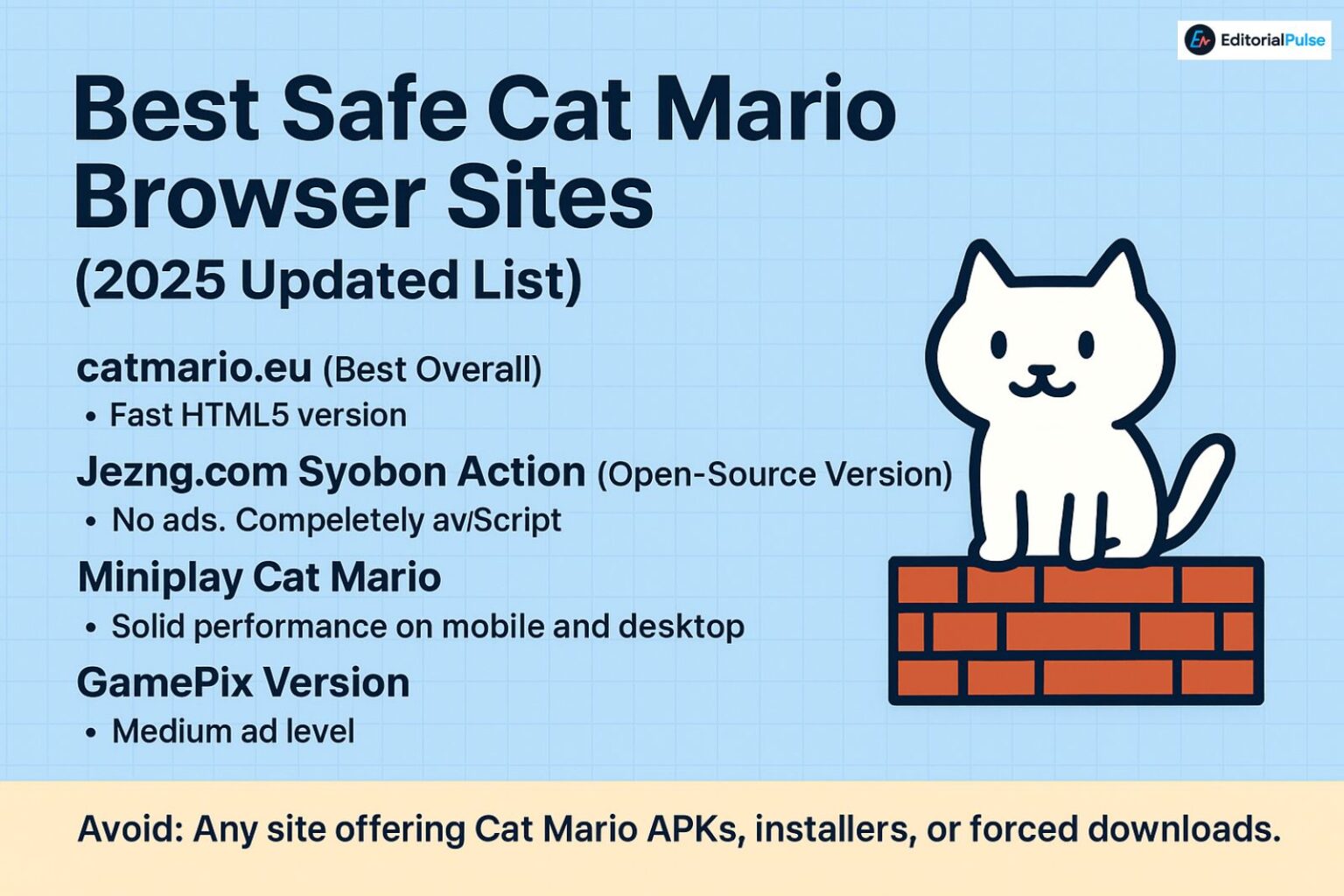 EditorialPulse

Best Safe Cat Mario Browser Sites (2025 Updated List)

catmario.eu (Best Overall)
• Fast HTML5 version

Jezng.com Syobon Action (Open-Source Version)
• No ads. Compeletely av/Script

Miniplay Cat Mario
• Solid performance on mobile and desktop

GamePix Version
• Medium ad level

Avoid: Any site offering Cat Mario APKs, installers, or forced downloads.